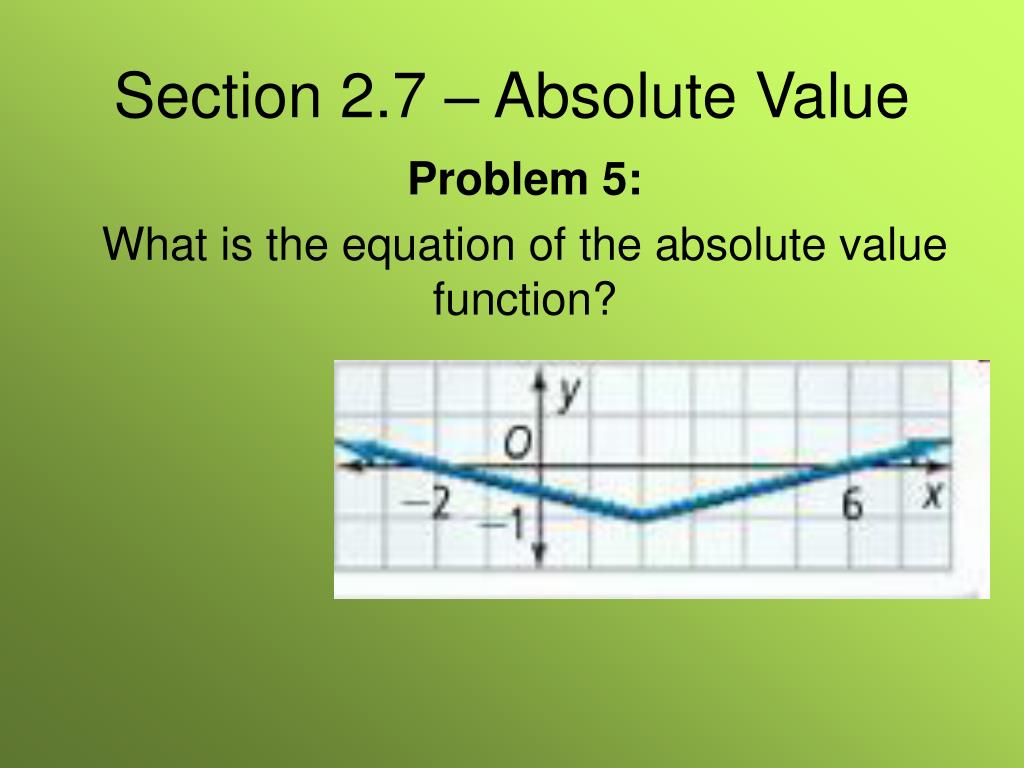 Section 2.7 – Absolute Value

Problem 5:

What is the equation of the absolute value function?

y
O
−2
−1
6
x